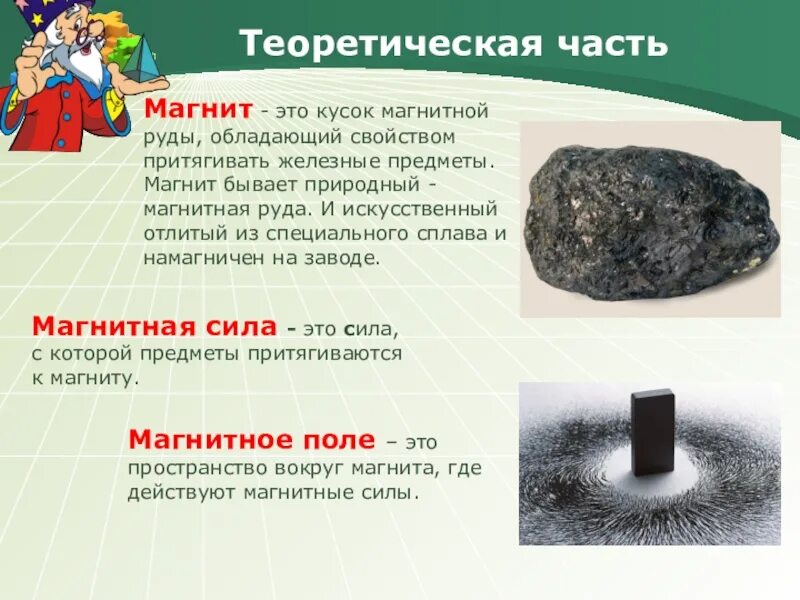 Теоретическая часть

Магнит - это кусок магнитной руды, обладающий свойством притягивать железные предметы. Магнит бывает природный - магнитная руда. И искусственный отлитый из специального сплава и намагничен на заводе.

Магнитная сила - это сила, с которой предметы притягиваются к магниту.

Магнитное поле – это пространство вокруг магнита, где действуют магнитные силы.